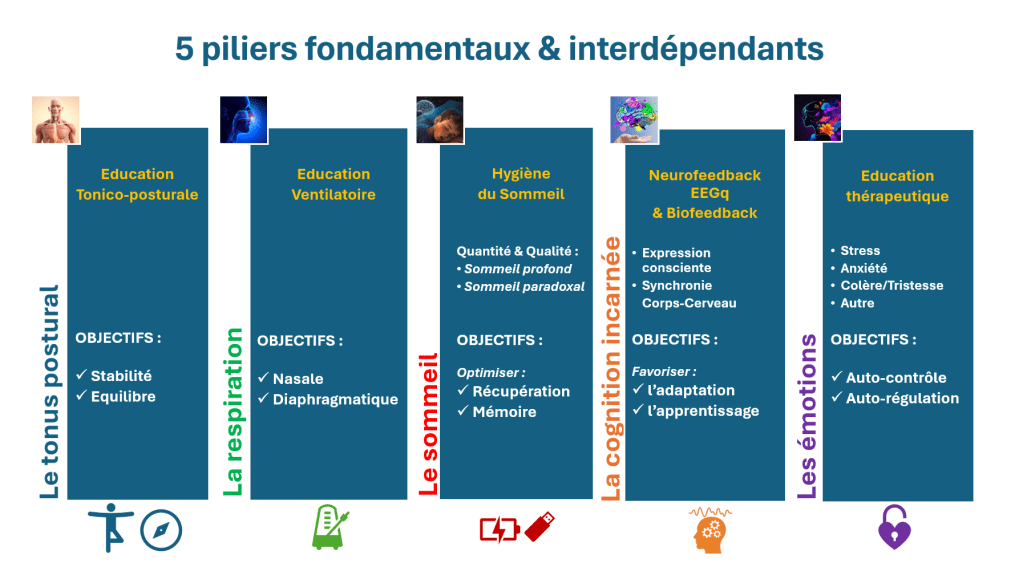 5 piliers fondamentaux & interdépendants

Le tonus postural

Education Tonico-posturale

OBJECTIFS :

✓ Stabilité
✓ Equilibre

La respiration

Education Ventilatoire

OBJECTIFS :

✓ Nasale
✓ Diaphragmatique

Le sommeil

Hygiène du Sommeil

Quantité & Qualité :
• Sommeil profond
• Sommeil paradoxal

OBJECTIFS :

Optimiser :
✓ Récupération
✓ Mémoire

La cognition incarnée

Neurofeedback EEGq & Biofeedback

• Expression consciente
• Synchronie Corps-Cerveau

OBJECTIFS :

Favoriser :
✓ l'adaptation
✓ l'apprentissage

Les émotions

Education thérapeutique

• Stress
• Anxiété
• Colère/Tristesse
• Autre

OBJECTIFS :

✓ Auto-contrôle
✓ Auto-régulation